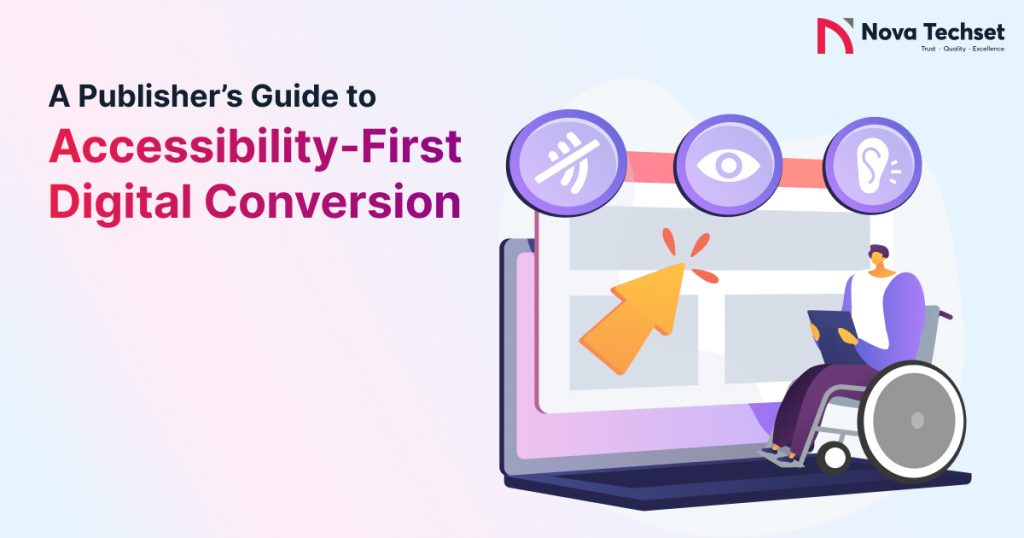 Nova Techset
Trust · Quality · Excellence

A Publisher's Guide to
Accessibility-First Digital Conversion